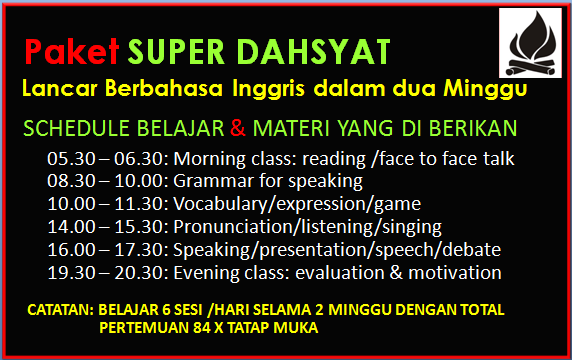 Paket SUPER DAHSYAT

Lancar Berbahasa Inggris dalam dua Minggu

SCHEDULE BELAJAR & MATERI YANG DI BERIKAN

05.30 – 06.30: Morning class: reading /face to face talk
08.30 – 10.00: Grammar for speaking
10.00 – 11.30: Vocabulary/expression/game
14.00 – 15.30: Pronunciation/listening/singing
16.00 – 17.30: Speaking/presentation/speech/debate
19.30 – 20.30: Evening class: evaluation & motivation

CATATAN: BELAJAR 6 SESI /HARI SELAMA 2 MINGGU DENGAN TOTAL PERTEMUAN 84 X TATAP MUKA